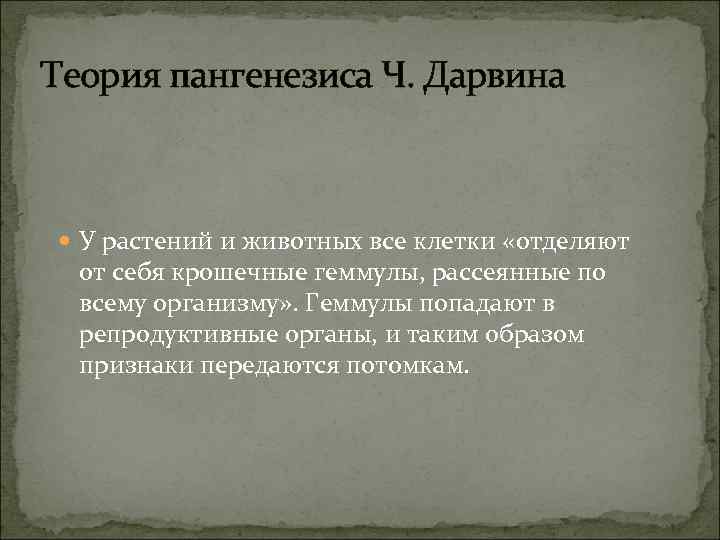 Теория пангенезиса Ч. Дарвина

У растений и животных все клетки «отделяют от себя крошечные геммулы, рассеянные по всему организму». Геммулы попадают в репродуктивные органы, и таким образом признаки передаются потомкам.